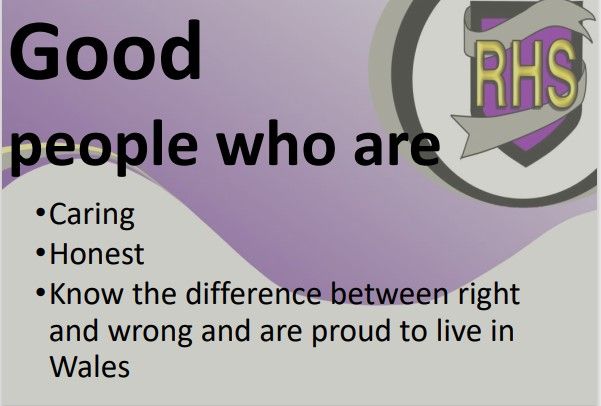 Good
people who are

RHS

•Caring
•Honest
•Know the difference between right and wrong and are proud to live in Wales